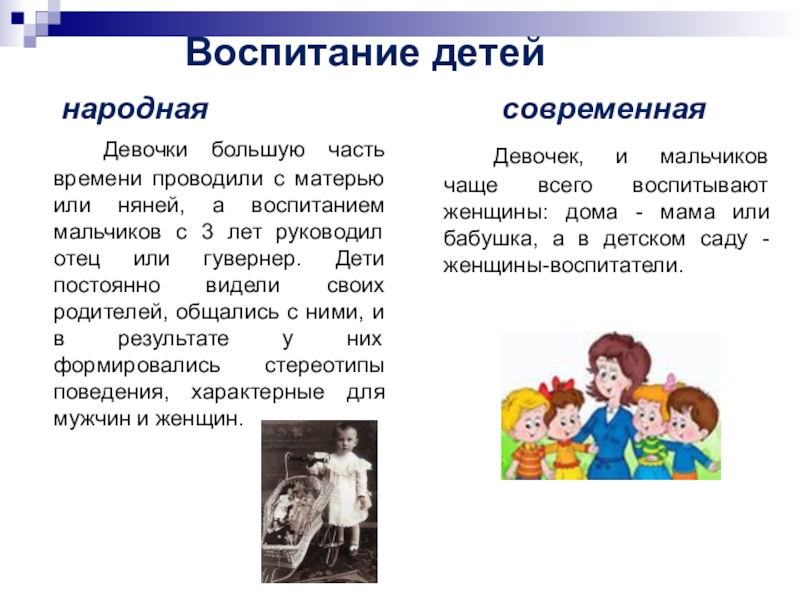 Воспитание детей

народная

Девочки большую часть времени проводили с матерью или няней, а воспитанием мальчиков с 3 лет руководил отец или гувернер. Дети постоянно видели своих родителей, общались с ними, и в результате у них формировались стереотипы поведения, характерные для мужчин и женщин.

современная

Девочек, и мальчиков чаще всего воспитывают женщины: дома - мама или бабушка, а в детском саду - женщины-воспитатели.